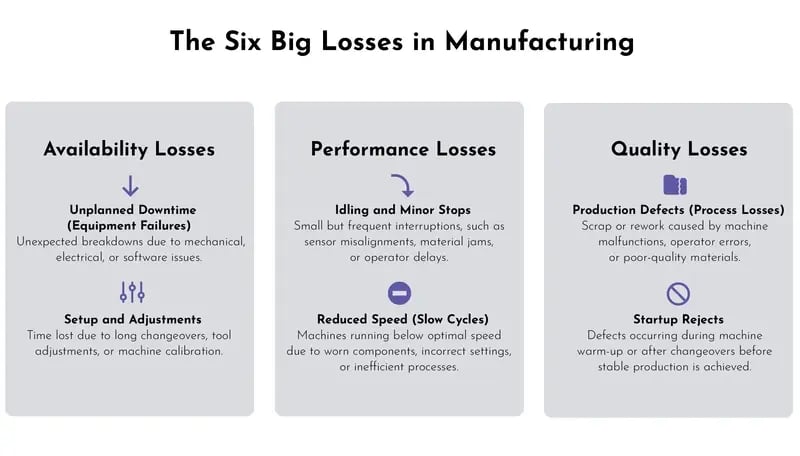 The Six Big Losses in Manufacturing

Availability Losses

Unplanned Downtime (Equipment Failures)
Unexpected breakdowns due to mechanical, electrical, or software issues.

Setup and Adjustments
Time lost due to long changeovers, tool adjustments, or machine calibration.

Performance Losses

Idling and Minor Stops
Small but frequent interruptions, such as sensor misalignments, material jams, or operator delays.

Reduced Speed (Slow Cycles)
Machines running below optimal speed due to worn components, incorrect settings, or inefficient processes.

Quality Losses

Production Defects (Process Losses)
Scrap or rework caused by machine malfunctions, operator errors, or poor-quality materials.

Startup Rejects
Defects occurring during machine warm-up or after changeovers before stable production is achieved.